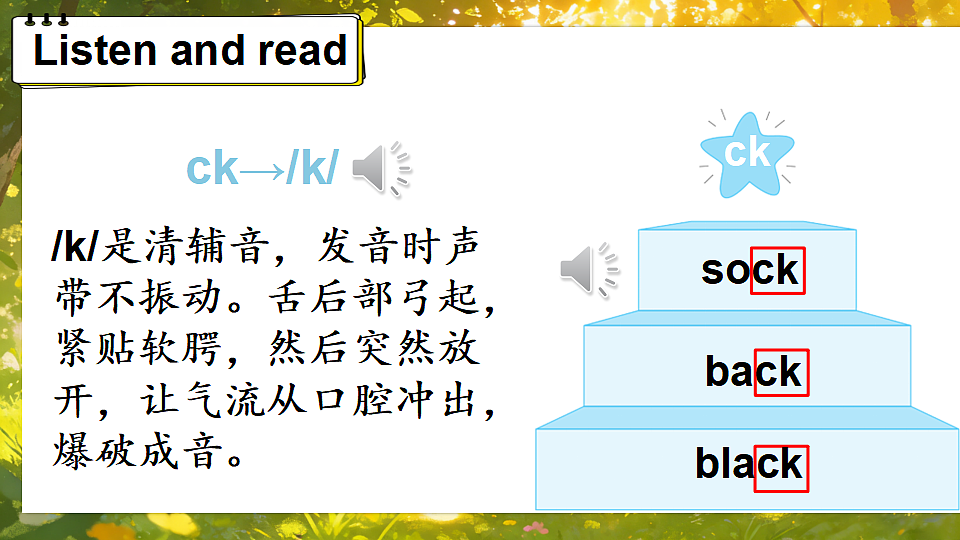 Listen and read

ck→/k/

/k/是清辅音，发音时声带不振动。舌后部弓起，紧贴软腭，然后突然放开，让气流从口腔冲出，爆破成音。

ck

sock

back

black